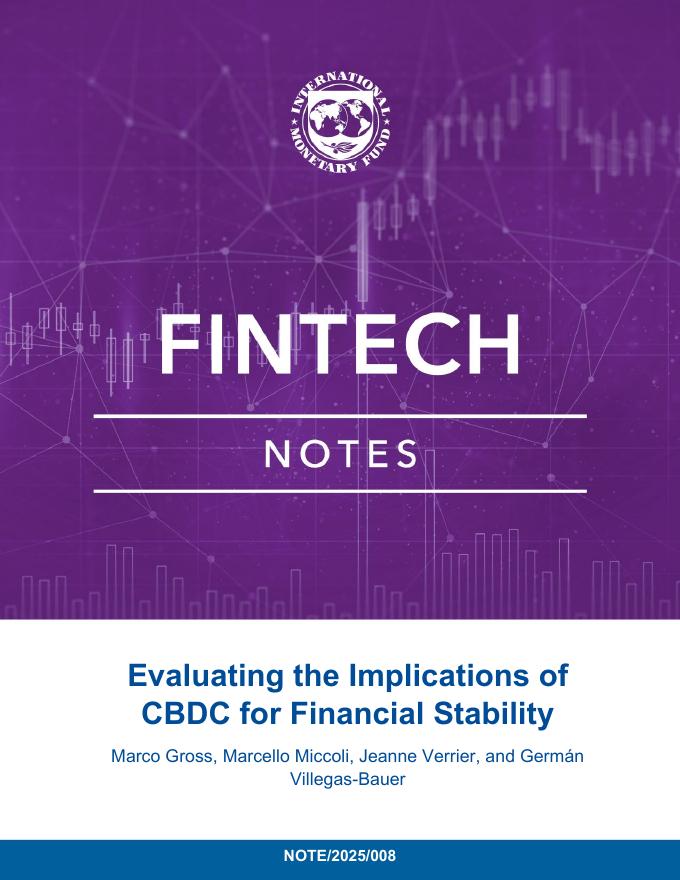 INTERNATIONAL MONETARY FUND

FINTECH

NOTES

Evaluating the Implications of CBDC for Financial Stability

Marco Gross, Marcello Miccoli, Jeanne Verrier, and Germán Villegas-Bauer

NOTE/2025/008